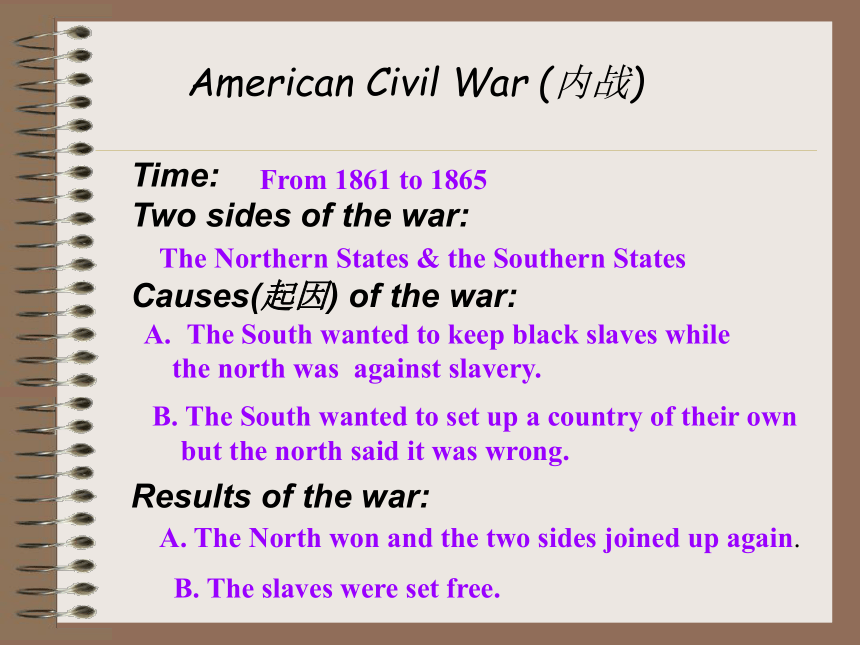 American Civil War (内战)

Time: From 1861 to 1865

Two sides of the war:

The Northern States & the Southern States

Causes(起因) of the war:

A. The South wanted to keep black slaves while the north was against slavery.

B. The South wanted to set up a country of their own but the north said it was wrong.

Results of the war:

A. The North won and the two sides joined up again.

B. The slaves were set free.